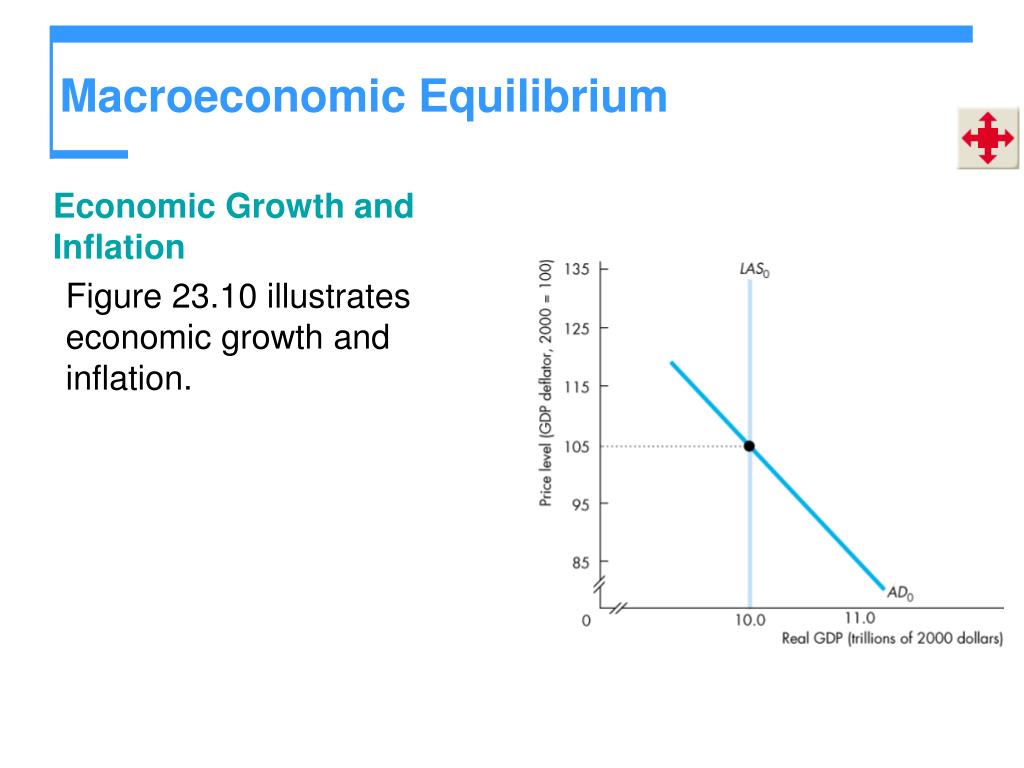 Macroeconomic Equilibrium

Economic Growth and Inflation

Figure 23.10 illustrates economic growth and inflation.

Price level (GDP deflator, 2000 = 100)

135
125
115
105
95
85
0

$LAS_0$

$AD_0$

10.0
11.0

Real GDP (trillions of 2000 dollars)